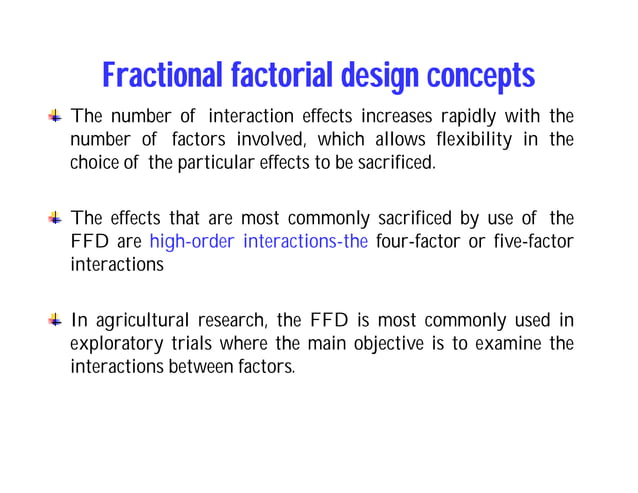 Fractional factorial design concepts

The number of interaction effects increases rapidly with the number of factors involved, which allows flexibility in the choice of the particular effects to be sacrificed.

The effects that are most commonly sacrificed by use of the FFD are high-order interactions-the four-factor or five-factor interactions

In agricultural research, the FFD is most commonly used in exploratory trials where the main objective is to examine the interactions between factors.